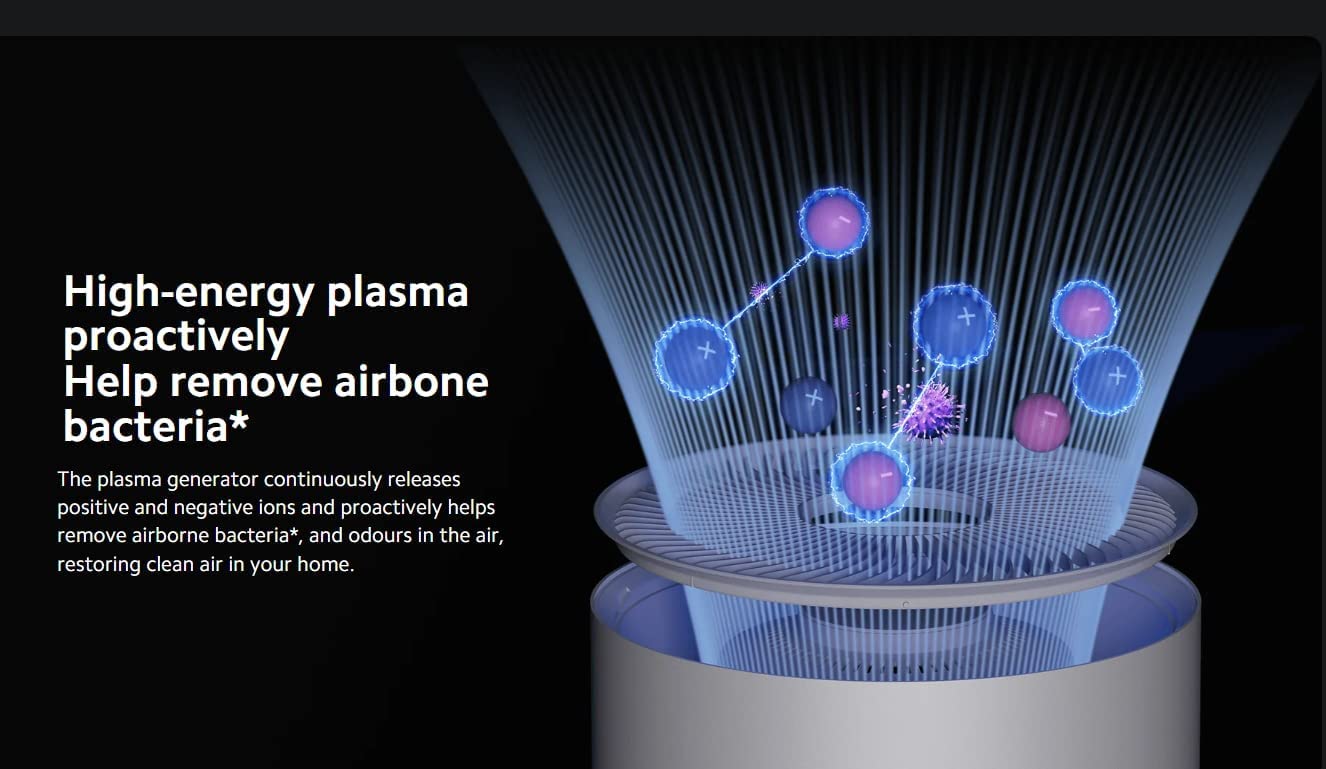 High-energy plasma proactively
Help remove airbone bacteria*

The plasma generator continuously releases positive and negative ions and proactively helps remove airborne bacteria*, and odours in the air, restoring clean air in your home.